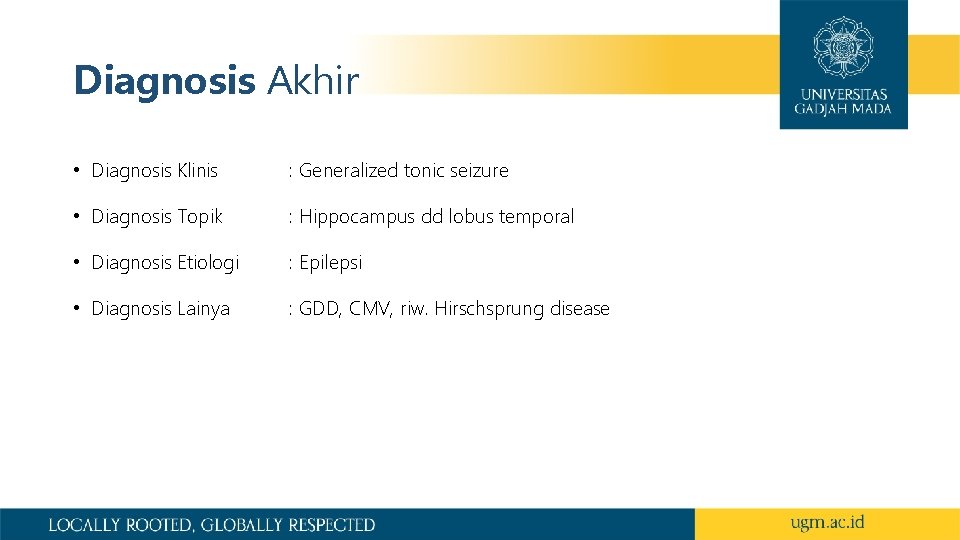 Diagnosis Akhir

UNIVERSITAS GADJAH MADA

• Diagnosis Klinis : Generalized tonic seizure

• Diagnosis Topik : Hippocampus dd lobus temporal

• Diagnosis Etiologi : Epilepsi

• Diagnosis Lainya : GDD, CMV, riw. Hirschsprung disease

LOCALLY ROOTED, GLOBALLY RESPECTED

ugm.ac.id